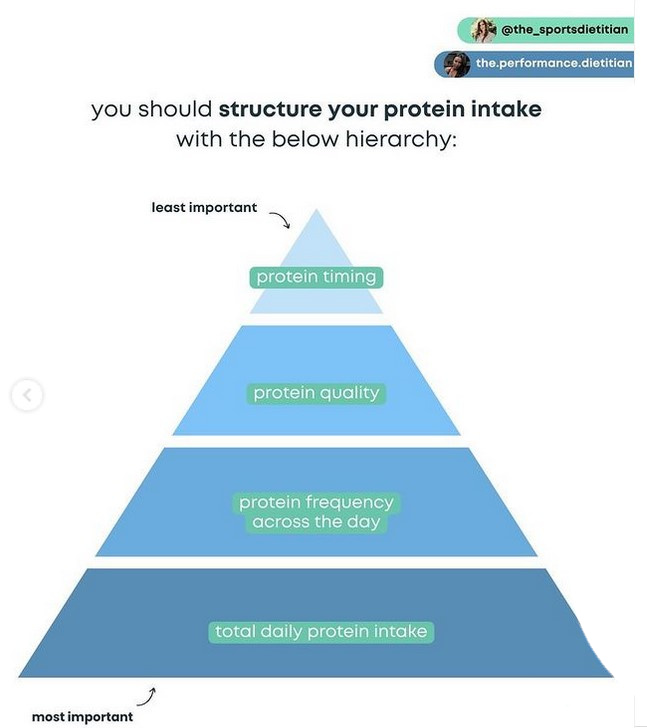 @the_sportsdietitian

the.performance.dietitian

you should structure your protein intake with the below hierarchy:

least important

protein timing

protein quality

protein frequency across the day

total daily protein intake

most important